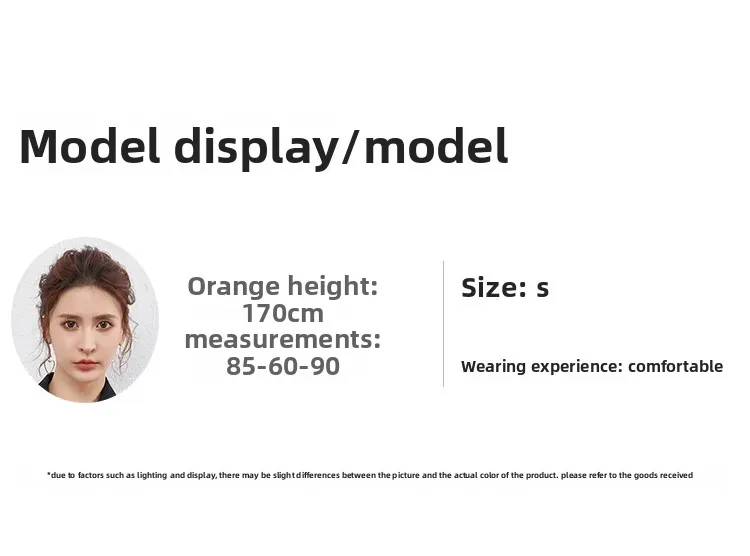 Model display/model

Orange height: 170cm measurements: 85-60-90

Size: s

Wearing experience: comfortable

*due to factors such as lighting and display, there may be slight differences between the picture and the actual color of the product. please refer to the goods received